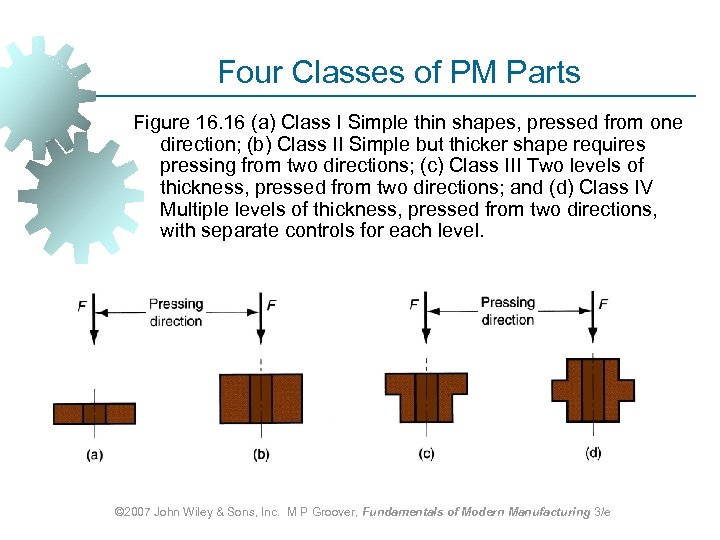 Four Classes of PM Parts

Figure 16.16 (a) Class I Simple thin shapes, pressed from one direction; (b) Class II Simple but thicker shape requires pressing from two directions; (c) Class III Two levels of thickness, pressed from two directions; and (d) Class IV Multiple levels of thickness, pressed from two directions, with separate controls for each level.

F
Pressing direction
F

F
Pressing direction
F

(a)
(b)
(c)
(d)

©2007 John Wiley & Sons, Inc. M P Groover, Fundamentals of Modern Manufacturing 3/e